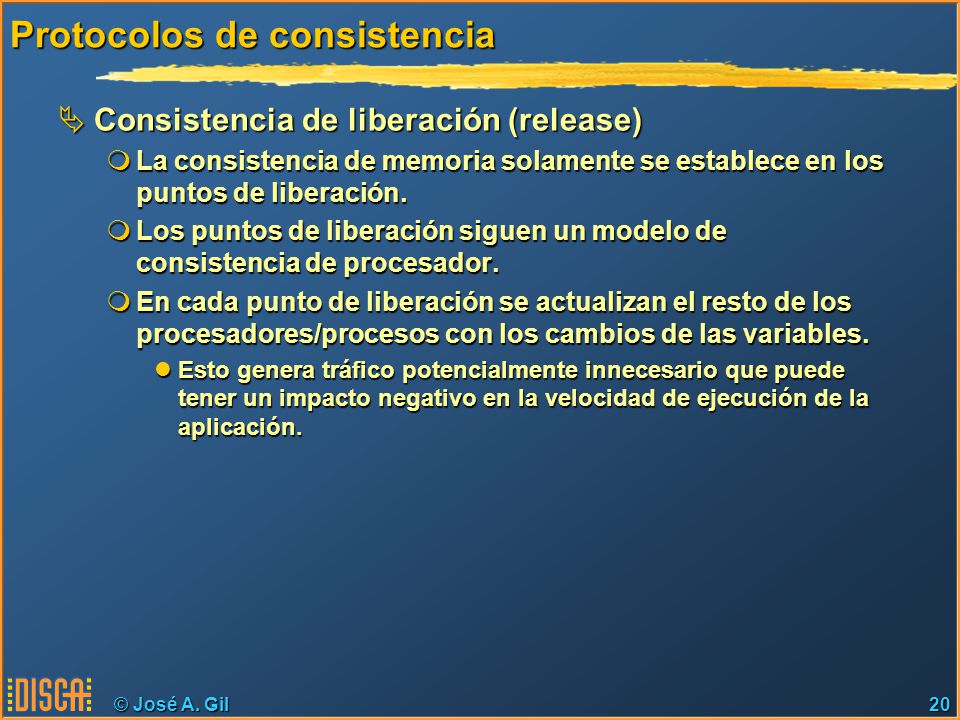 Protocolos de consistencia

Consistencia de liberación (release)

La consistencia de memoria solamente se establece en los puntos de liberación.

Los puntos de liberación siguen un modelo de consistencia de procesador.

En cada punto de liberación se actualizan el resto de los procesadores/procesos con los cambios de las variables.

Esto genera tráfico potencialmente innecesario que puede tener un impacto negativo en la velocidad de ejecución de la aplicación.

DISCA © José A. Gil 20